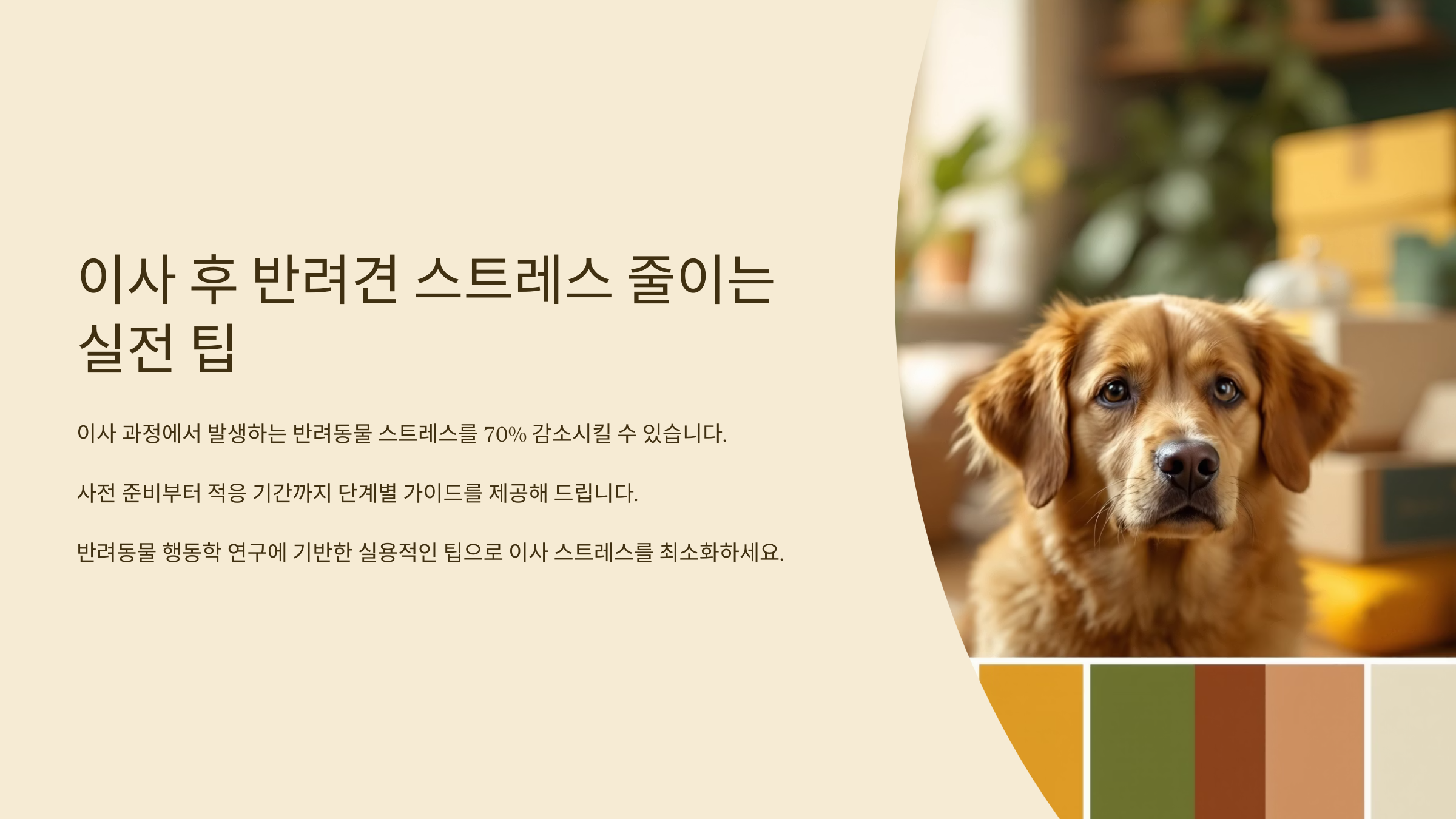 이사 후 반려견 스트레스 줄이는 실전 팁

이사 과정에서 발생하는 반려동물 스트레스를 70% 감소시킬 수 있습니다.

사전 준비부터 적응 기간까지 단계별 가이드를 제공해 드립니다.

반려동물 행동학 연구에 기반한 실용적인 팁으로 이사 스트레스를 최소화하세요.